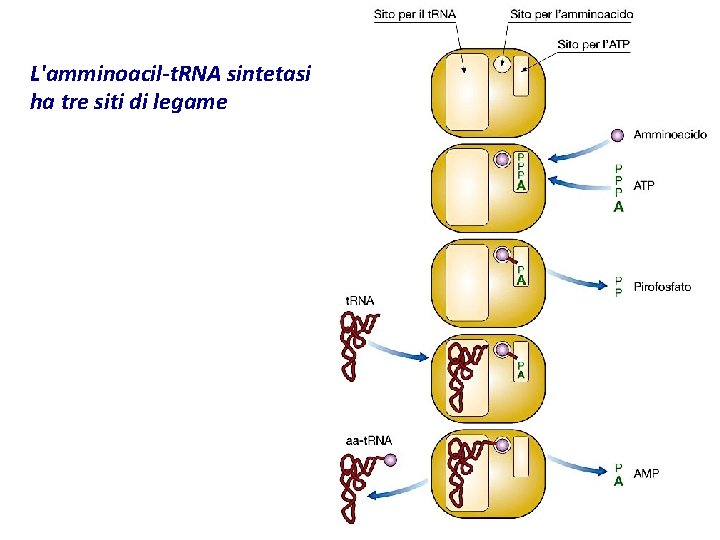 L'amminoacil-tRNA sintetasi ha tre siti di legame

Sito per il tRNA

Sito per l'amminoacido

Sito per l'ATP

Amminoacido

P
P
P
A

P
P
P
A

ATP

P
A

P
P

Pirofosfato

tRNA

P
A

aa-tRNA

P
A

AMP